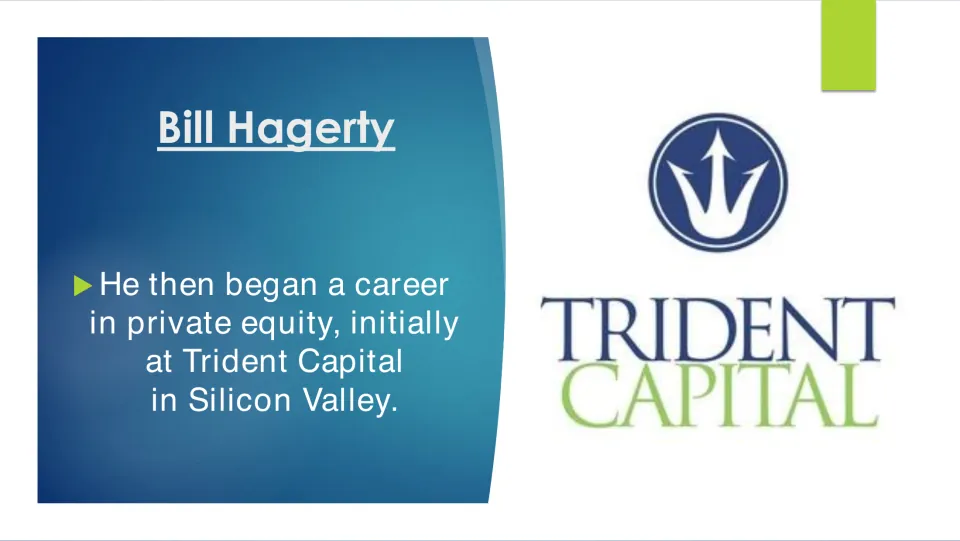 Bill Hagerty

▶ He then began a career in private equity, initially at Trident Capital in Silicon Valley.

TRIDENT
CAPITAL